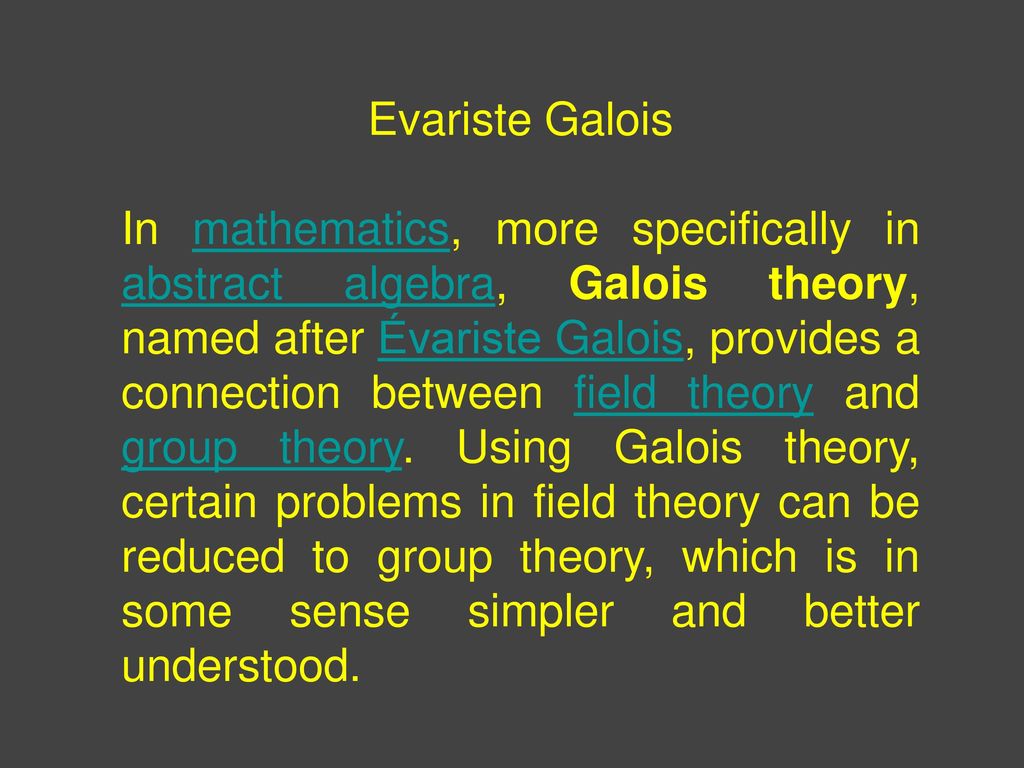 Evariste Galois

In mathematics, more specifically in abstract algebra, Galois theory, named after Évariste Galois, provides a connection between field theory and group theory. Using Galois theory, certain problems in field theory can be reduced to group theory, which is in some sense simpler and better understood.